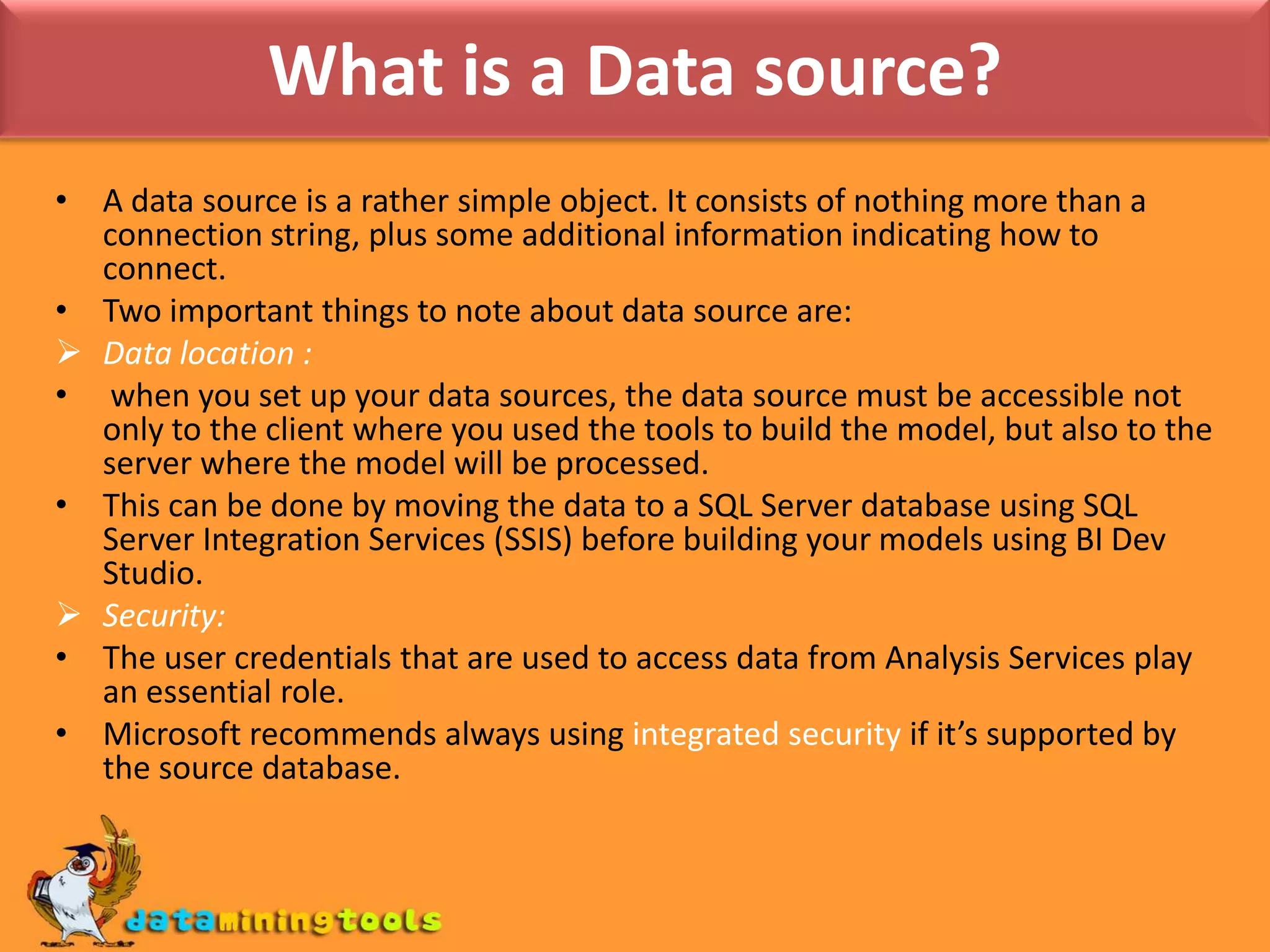 What is a Data source?

• A data source is a rather simple object. It consists of nothing more than a connection string, plus some additional information indicating how to connect.
• Two important things to note about data source are:
➢ Data location :
• when you set up your data sources, the data source must be accessible not only to the client where you used the tools to build the model, but also to the server where the model will be processed.
• This can be done by moving the data to a SQL Server database using SQL Server Integration Services (SSIS) before building your models using BI Dev Studio.
➢ Security:
• The user credentials that are used to access data from Analysis Services play an essential role.
• Microsoft recommends always using integrated security if it's supported by the source database.

dataminingtools